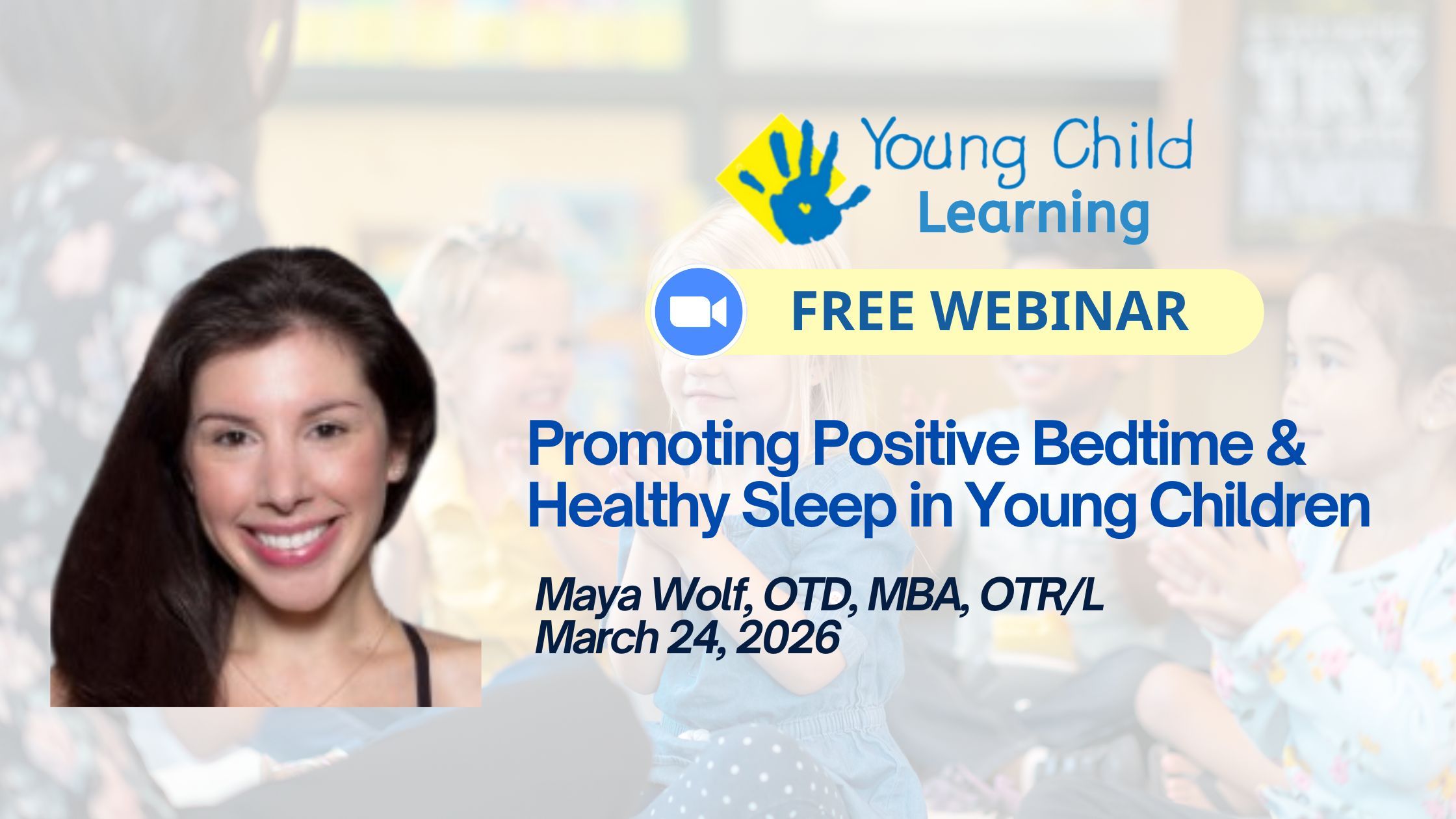 Young Child Learning

FREE WEBINAR

Promoting Positive Bedtime & Healthy Sleep in Young Children

Maya Wolf, OTD, MBA, OTR/L
March 24, 2026